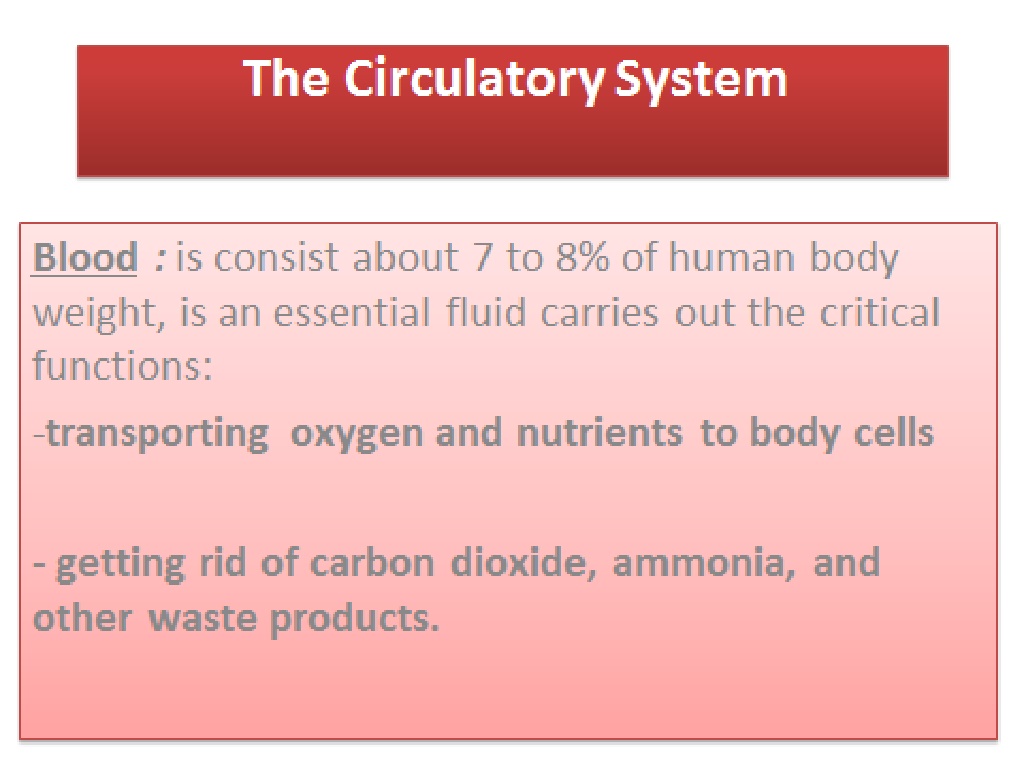 The Circulatory System

Blood : is consist about 7 to 8% of human body weight, is an essential fluid carries out the critical functions:

-transporting oxygen and nutrients to body cells

- getting rid of carbon dioxide, ammonia, and other waste products.